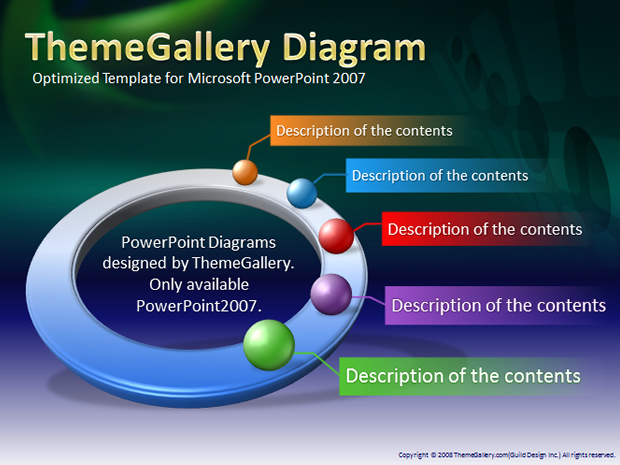 ThemeGallery Diagram
Optimized Template for Microsoft PowerPoint 2007

Description of the contents

Description of the contents

Description of the contents

Description of the contents

Description of the contents

PowerPoint Diagrams designed by ThemeGallery. Only available PowerPoint2007.

Copyright © 2008 ThemeGallery.com(Guild Design Inc.) All rights reserved.